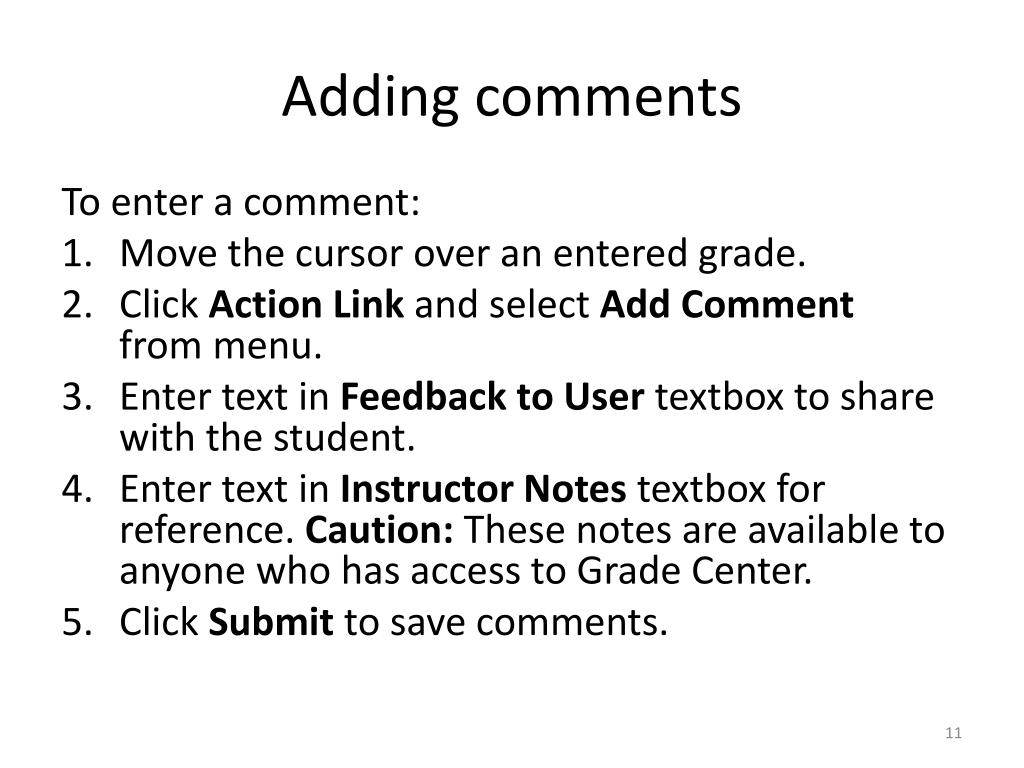 Adding comments

To enter a comment:
1. Move the cursor over an entered grade.
2. Click Action Link and select Add Comment from menu.
3. Enter text in Feedback to User textbox to share with the student.
4. Enter text in Instructor Notes textbox for reference. Caution: These notes are available to anyone who has access to Grade Center.
5. Click Submit to save comments.

11